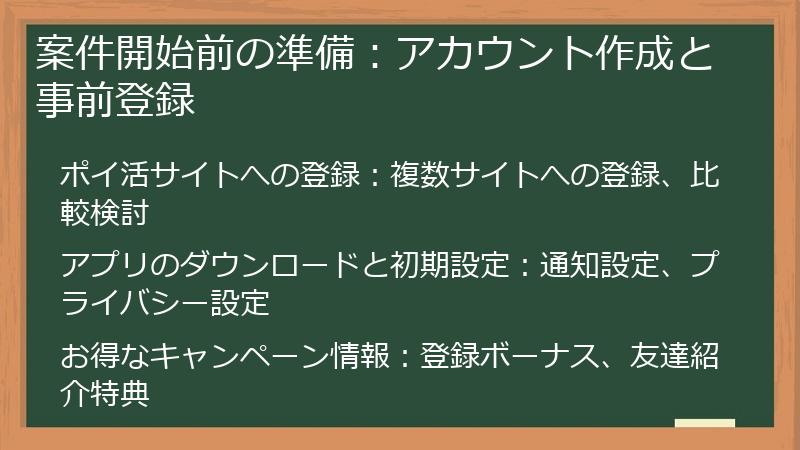 案件開始前の準備：アカウント作成と事前登録

ポイ活サイトへの登録：複数サイトへの登録、比較検討

アプリのダウンロードと初期設定：通知設定、プライバシー設定

お得なキャンペーン情報：登録ボーナス、友達紹介特典